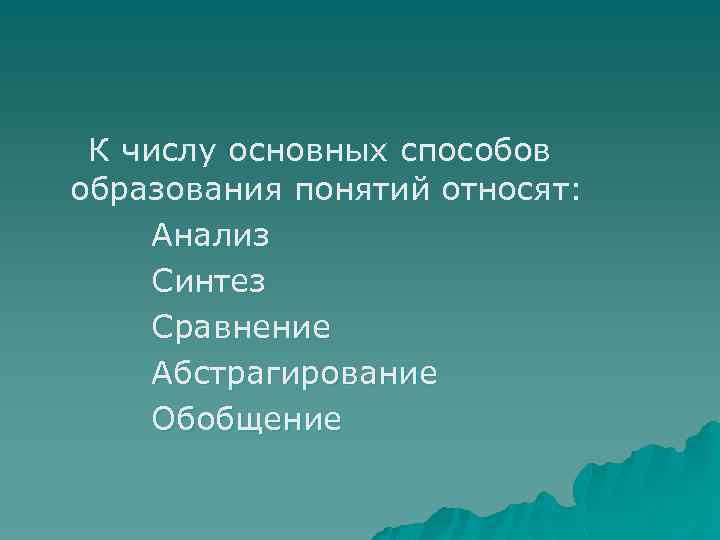 К числу основных способов образования понятий относят:

Анализ
Синтез
Сравнение
Абстрагирование
Обобщение